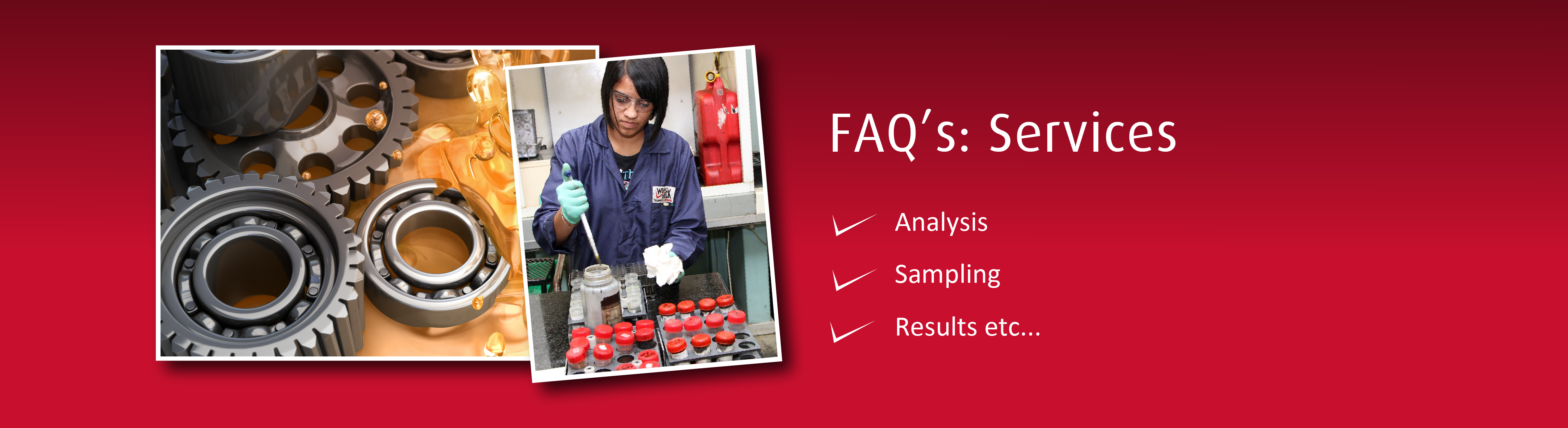 FAQ's: Services

Analysis

Sampling

Results etc...